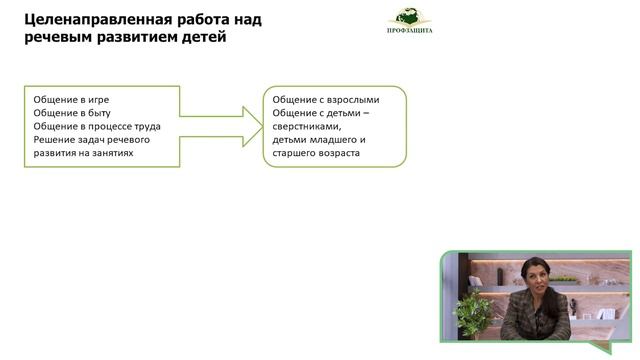 Целенаправленная работа над речевым развитием детей

ПРОФЗАЩИТА

Общение в игре
Общение в быту
Общение в процессе труда
Решение задач речевого развития на занятиях

Общение с взрослыми
Общение с детьми – сверстниками, детьми младшего и старшего возраста